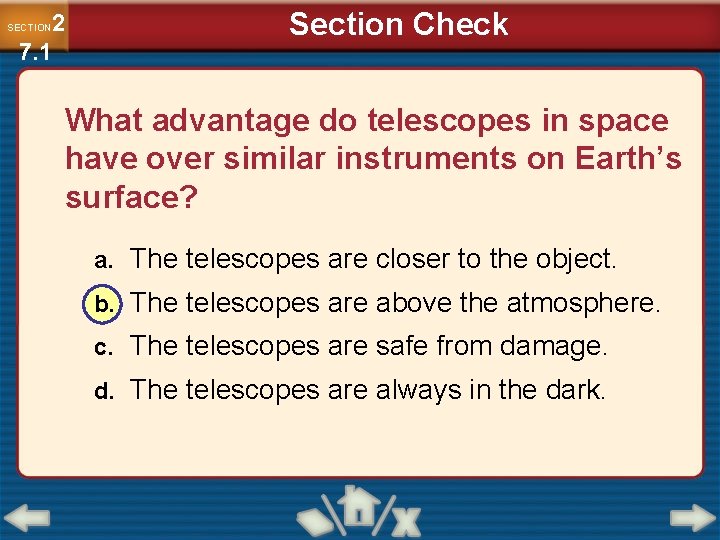 SECTION 2
7.1

Section Check

What advantage do telescopes in space have over similar instruments on Earth's surface?

a. The telescopes are closer to the object.
b. The telescopes are above the atmosphere.
c. The telescopes are safe from damage.
d. The telescopes are always in the dark.